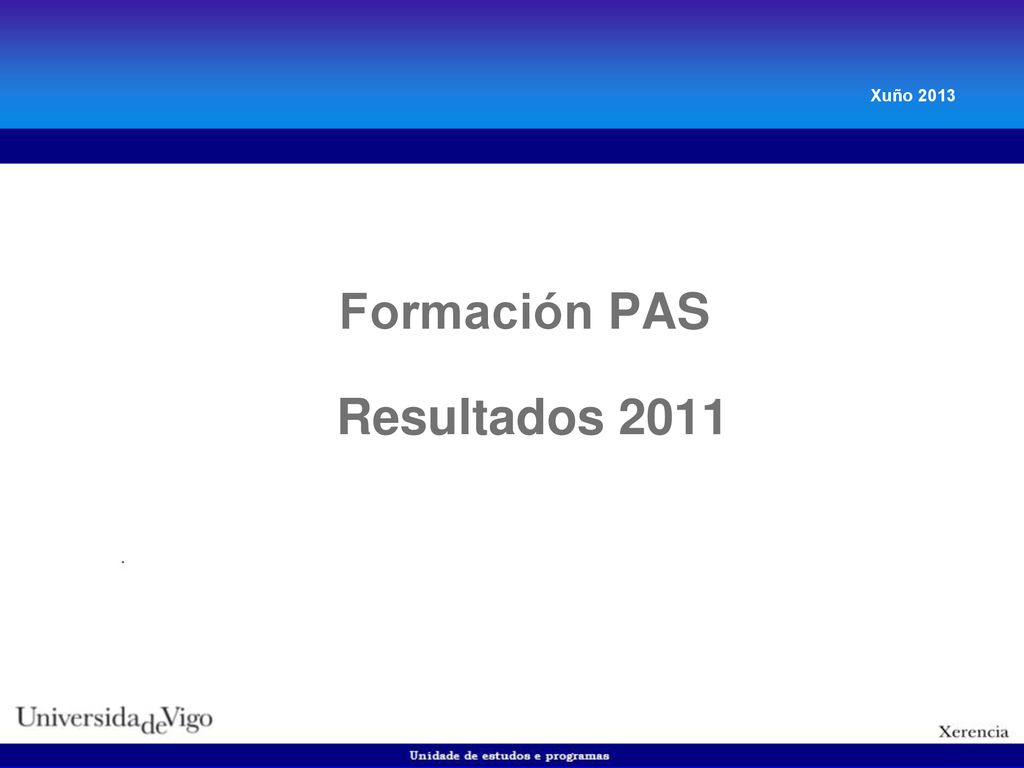 Xuño 2013

Formación PAS

Resultados 2011

.

UniversidadeVigo

Xerencia

Unidade de estudos e programas